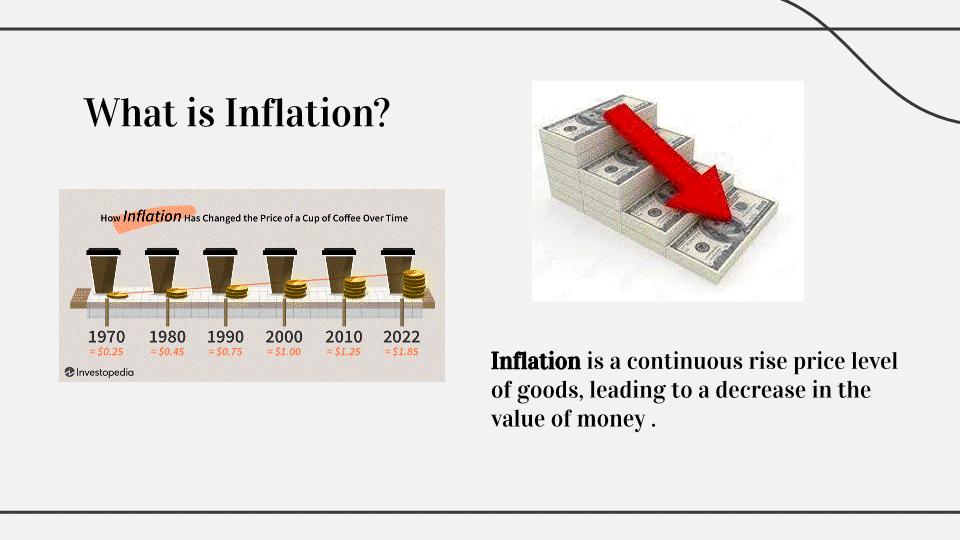 What is Inflation?

How Inflation Has Changed the Price of a Cup of Coffee Over Time

1970 = \$0.25
1980 = \$0.45
1990 = \$0.75
2000 = \$1.00
2010 = \$1.25
2022 = \$1.85

Investopedia

Inflation is a continuous rise price level of goods, leading to a decrease in the value of money .